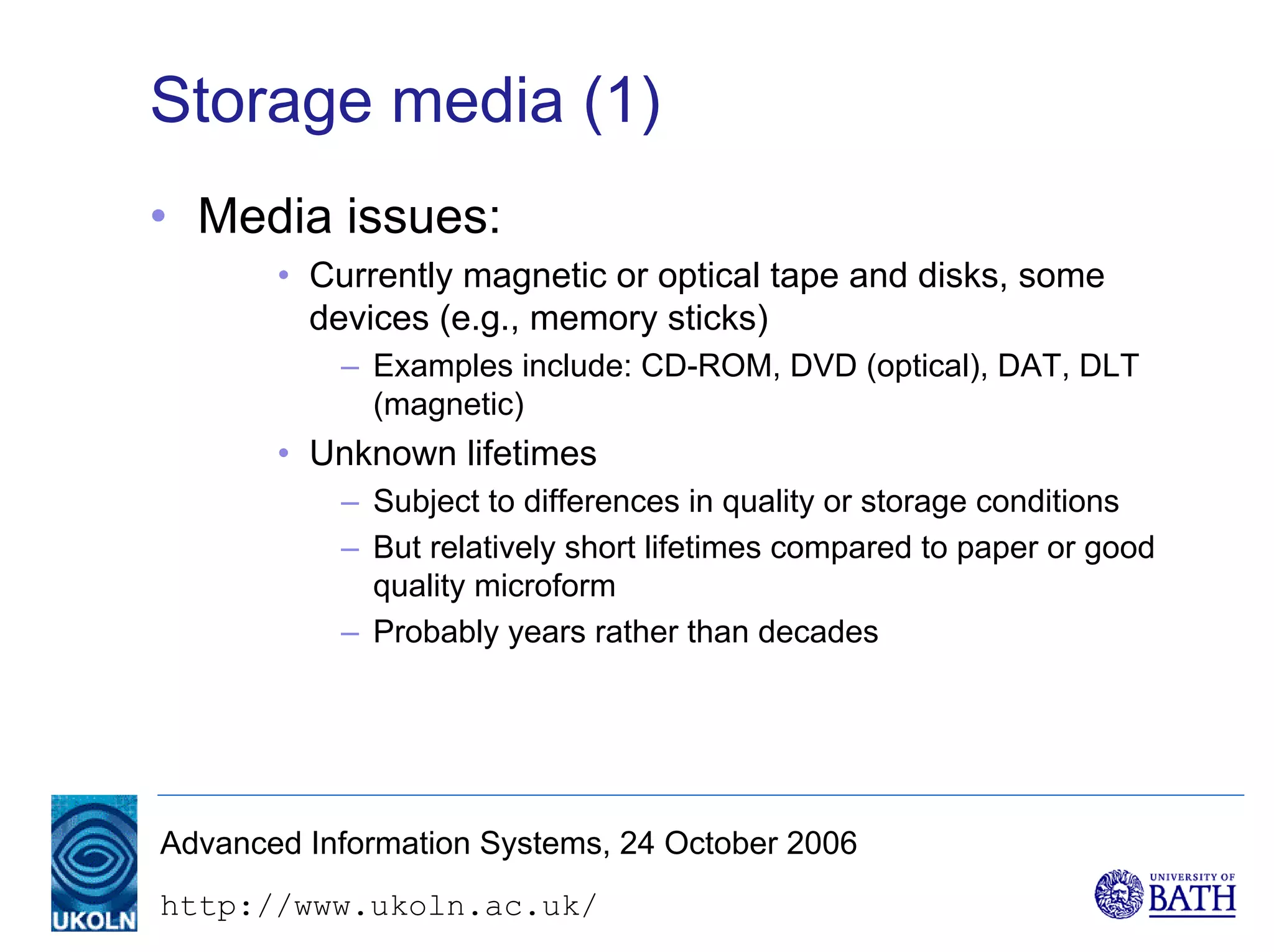 Storage media (1)

• Media issues:

• Currently magnetic or optical tape and disks, some devices (e.g., memory sticks)

– Examples include: CD-ROM, DVD (optical), DAT, DLT (magnetic)

• Unknown lifetimes

– Subject to differences in quality or storage conditions

– But relatively short lifetimes compared to paper or good quality microform

– Probably years rather than decades

UKOLN

Advanced Information Systems, 24 October 2006

http://www.ukoln.ac.uk/

UNIVERSITY OF BATH